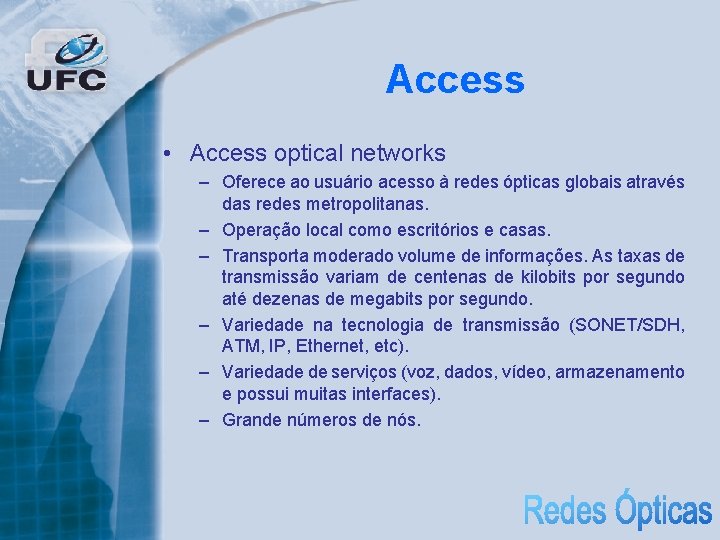 UFC

Access

• Access optical networks
– Oferece ao usuário acesso à redes ópticas globais através das redes metropolitanas.
– Operação local como escritórios e casas.
– Transporta moderado volume de informações. As taxas de transmissão variam de centenas de kilobits por segundo até dezenas de megabits por segundo.
– Variedade na tecnologia de transmissão (SONET/SDH, ATM, IP, Ethernet, etc).
– Variedade de serviços (voz, dados, vídeo, armazenamento e possui muitas interfaces).
– Grande números de nós.

Redes Ópticas